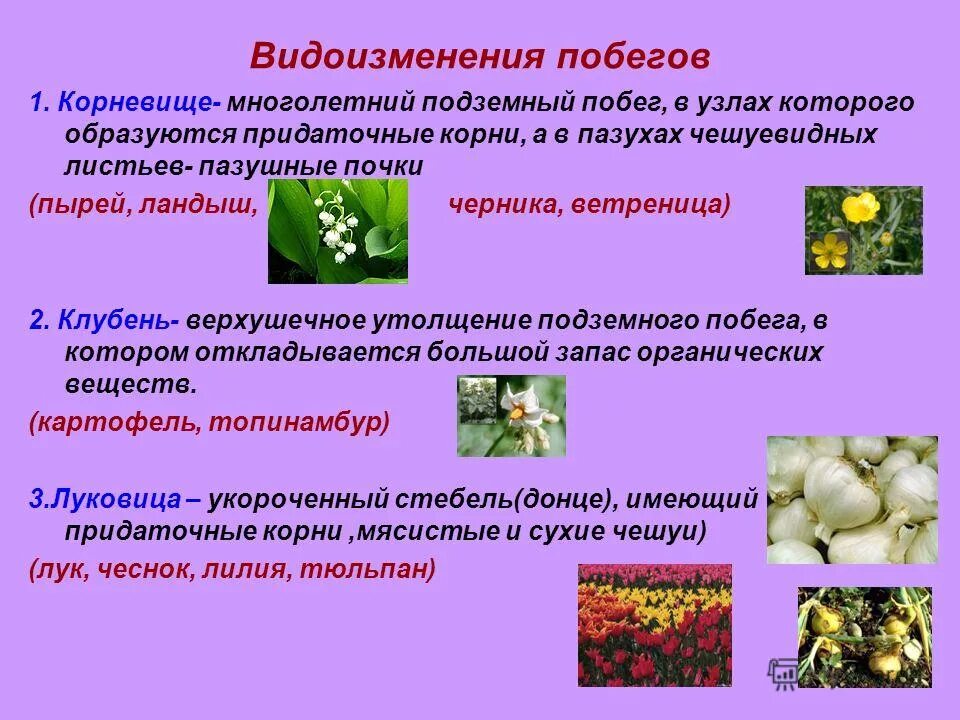 Видоизменения побегов

1. Корневище- многолетний подземный побег, в узлах которого образуются придаточные корни, а в пазухах чешуевидных листьев- пазушные почки

(пырей, ландыш, черника, ветреница)

2. Клубень- верхушечное утолщение подземного побега, в котором откладывается большой запас органических веществ.

(картофель, топинамбур)

3.Луковица – укороченный стебель(донце), имеющий придаточные корни ,мясистые и сухие чешуи)

(лук, чеснок, лилия, тюльпан)